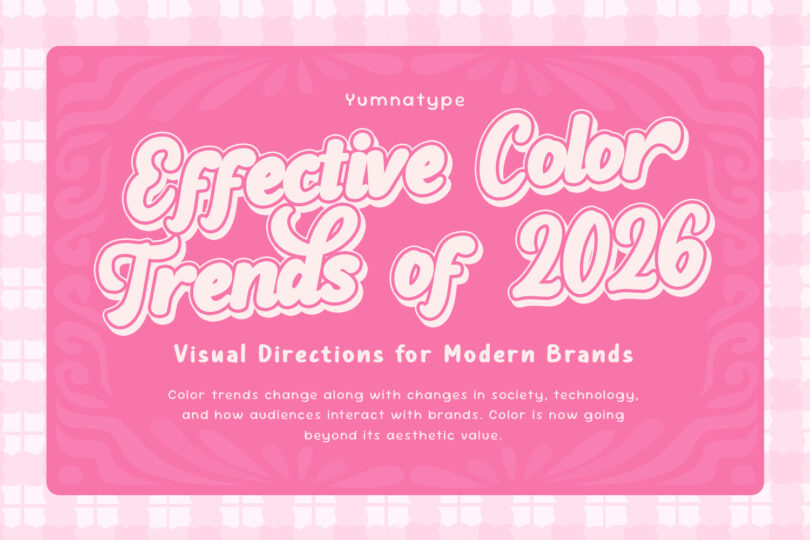 Yumnatype

Effective Color Trends of 2026

Visual Directions for Modern Brands

Color trends change along with changes in society, technology, and how audiences interact with brands. Color is now going beyond its aesthetic value.